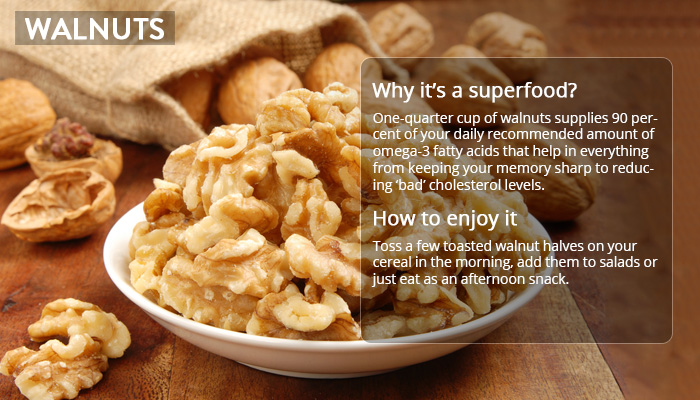 WALNUTS

Why it's a superfood?

One-quarter cup of walnuts supplies 90 percent of your daily recommended amount of omega-3 fatty acids that help in everything from keeping your memory sharp to reducing 'bad' cholesterol levels.

How to enjoy it

Toss a few toasted walnut halves on your cereal in the morning, add them to salads or just eat as an afternoon snack.